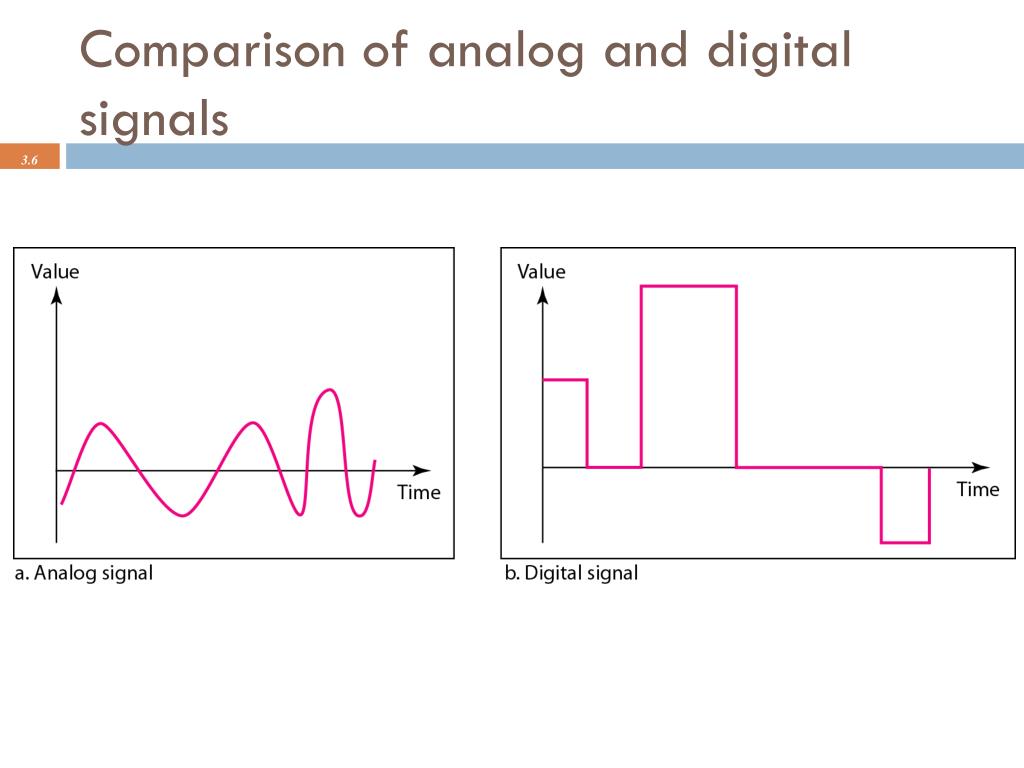 Comparison of analog and digital signals

3.6

Value

Time

a. Analog signal

Value

Time

b. Digital signal